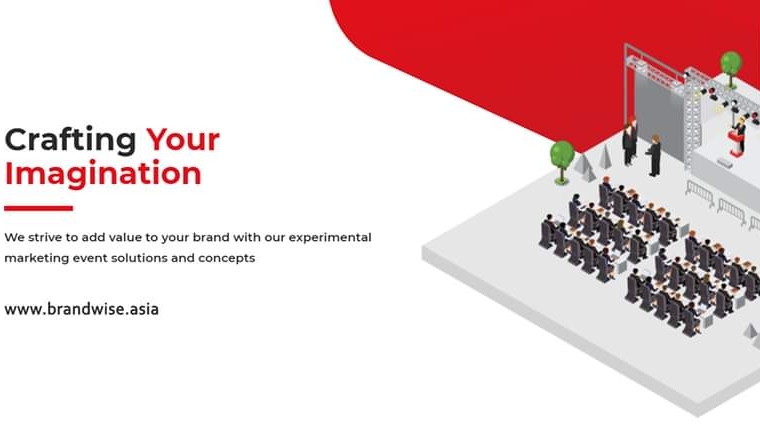 Crafting Your Imagination

We strive to add value to your brand with our experimental marketing event solutions and concepts

www.brandwise.asia